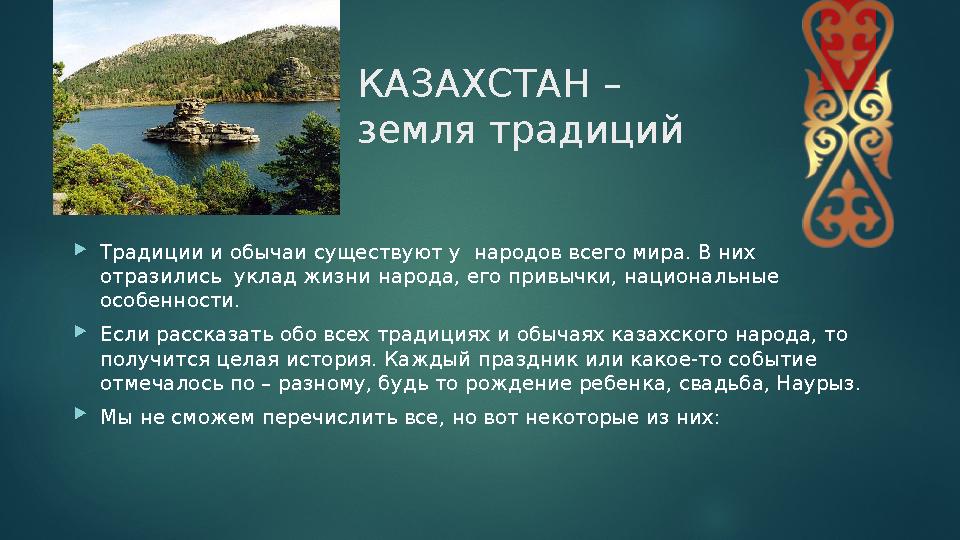 КАЗАХСТАН – земля традиций

Традиции и обычаи существуют у народов всего мира. В них отразились уклад жизни народа, его привычки, национальные особенности.

Если рассказать обо всех традициях и обычаях казахского народа, то получится целая история. Каждый праздник или какое-то событие отмечалось по – разному, будь то рождение ребенка, свадьба, Наурыз.

Мы не сможем перечислить все, но вот некоторые из них: